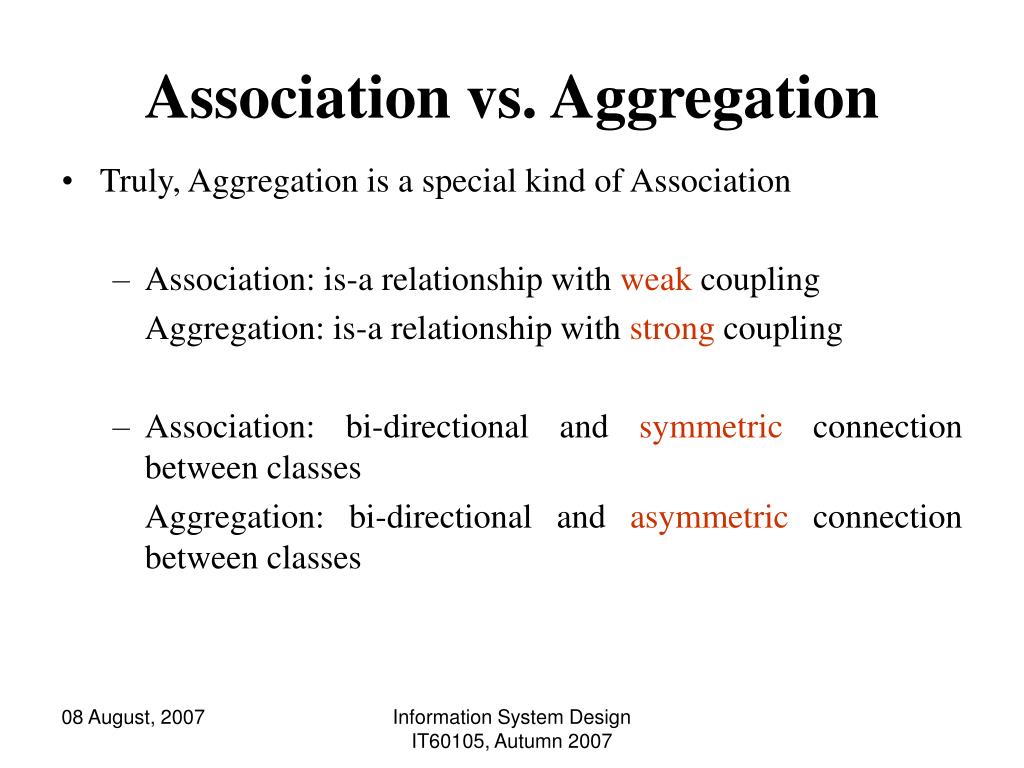 Association vs. Aggregation

• Truly, Aggregation is a special kind of Association

– Association: is-a relationship with weak coupling
Aggregation: is-a relationship with strong coupling

– Association: bi-directional and symmetric connection between classes
Aggregation: bi-directional and asymmetric connection between classes

08 August, 2007

Information System Design
IT60105, Autumn 2007